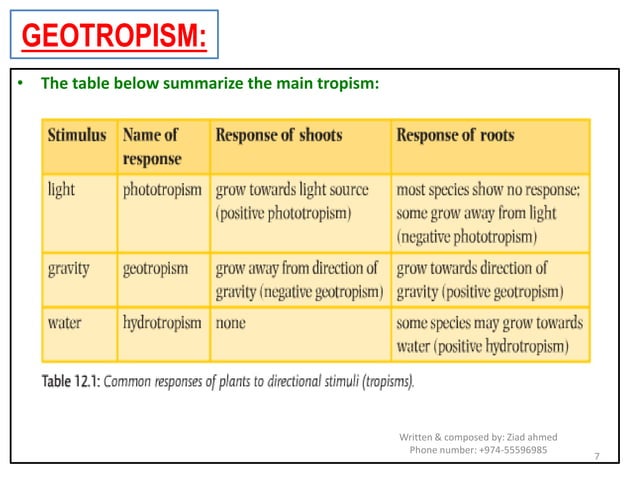 GEOTROPISM:

• The table below summarize the main tropism:

| Stimulus | Name of response | Response of shoots | Response of roots |
|---|---|---|---|
| light | phototropism | grow towards light source (positive phototropism) | most species show no response; some grow away from light (negative phototropism) |
| gravity | geotropism | grow away from direction of gravity (negative geotropism) | grow towards direction of gravity (positive geotropism) |
| water | hydrotropism | none | some species may grow towards water (positive hydrotropism) |

Table 12.1: Common responses of plants to directional stimuli (tropisms).

Written & composed by: Ziad ahmed
Phone number: +974-55596985

7